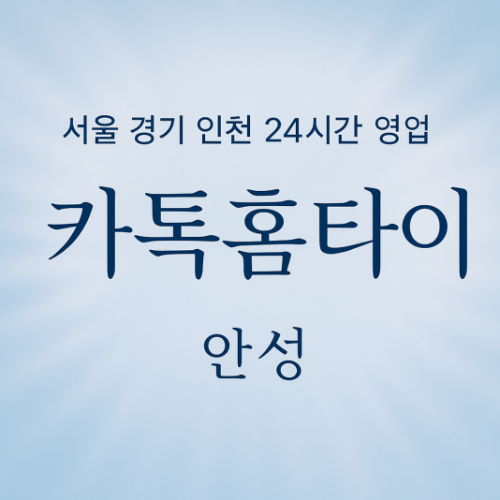 서울 경기 인천 24시간 영업

카톡홈타이

안성